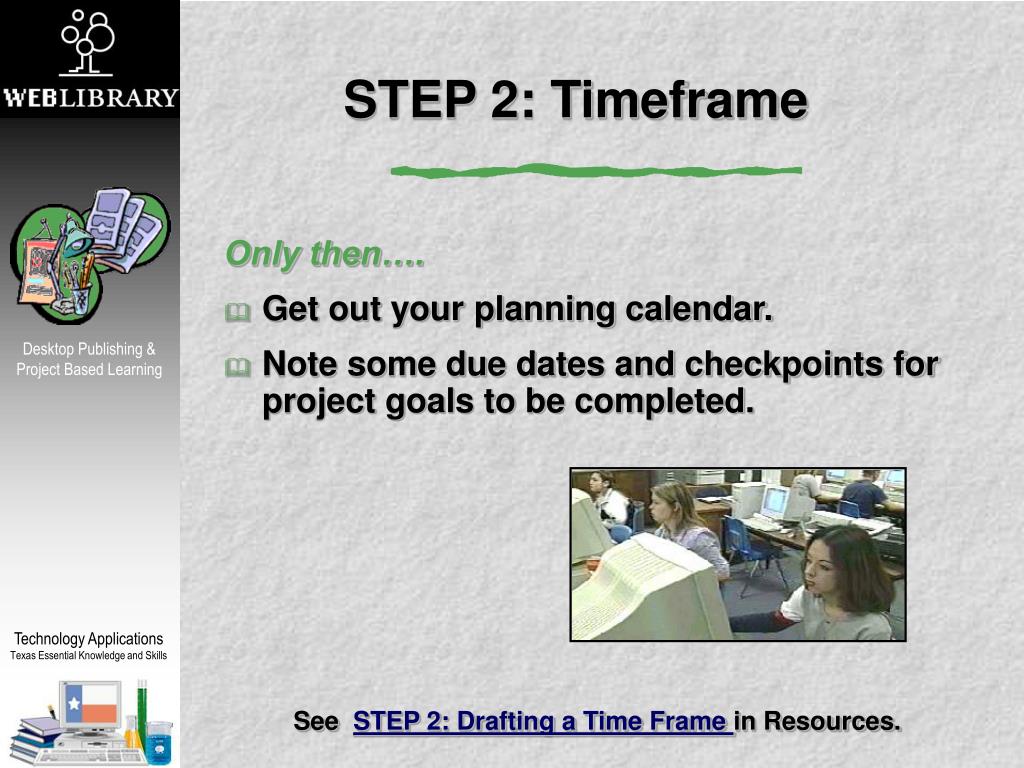 WEBLIBRARY

Desktop Publishing & Project Based Learning

Technology Applications
Texas Essential Knowledge and Skills

STEP 2: Timeframe

Only then….

Get out your planning calendar.

Note some due dates and checkpoints for project goals to be completed.

See STEP 2: Drafting a Time Frame in Resources.